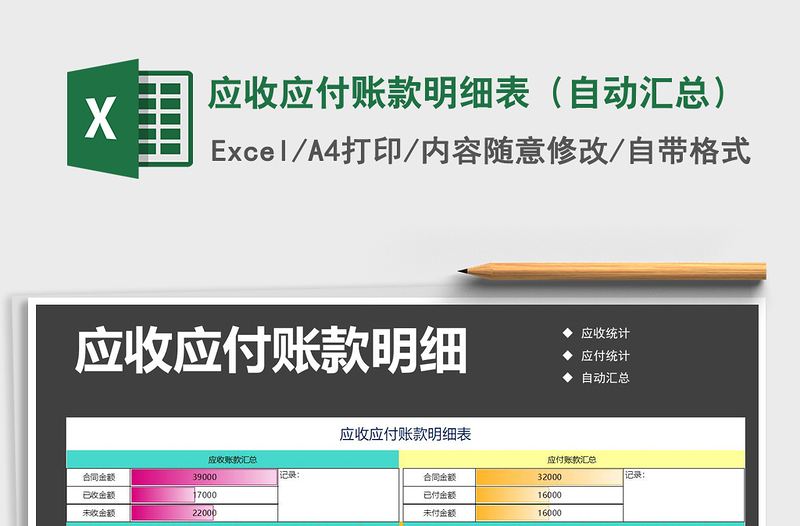 X

应收应付账款明细表（自动汇总）

Excel/A4打印/内容随意修改/自带格式

应收应付账款明细

◆ 应收统计
◆ 应付统计
◆ 自动汇总

应收应付账款明细表

应收账款汇总

| 合同金额 | 39000 | 记录: |
|---|---|---|
| 已收金额 | 17000 | |
| 未收金额 | 22000 | |

应付账款汇总

| 合同金额 | 32000 | 记录: |
|---|---|---|
| 已付金额 | 16000 | |
| 未付金额 | 16000 | |